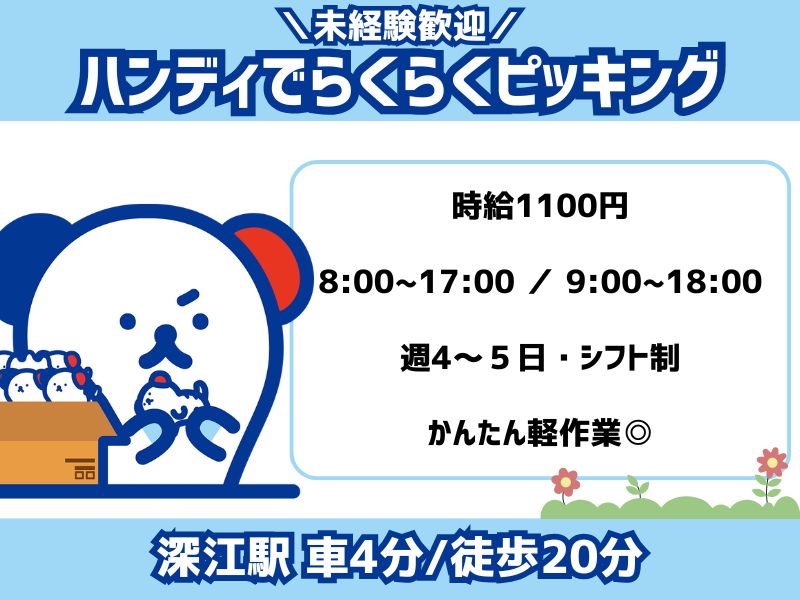 ＼未経験歓迎／
ハンディでらくらくピッキング

時給1100円

8:00~17:00 ／ 9:00~18:00

週4～５日・シフト制

かんたん軽作業◎

深江駅 車4分/徒歩20分